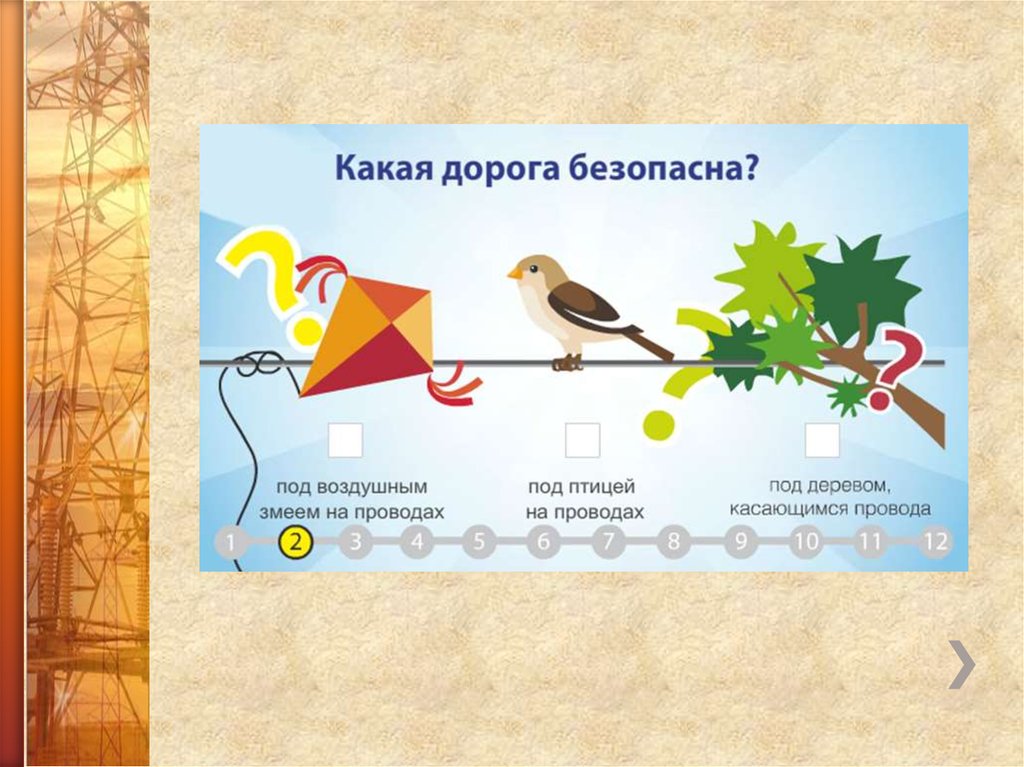 Какая дорога безопасна?

под воздушным змеем на проводах

под птицей на проводах

под деревом, касающимся провода

1 2 3 4 5 6 7 8 9 10 11 12